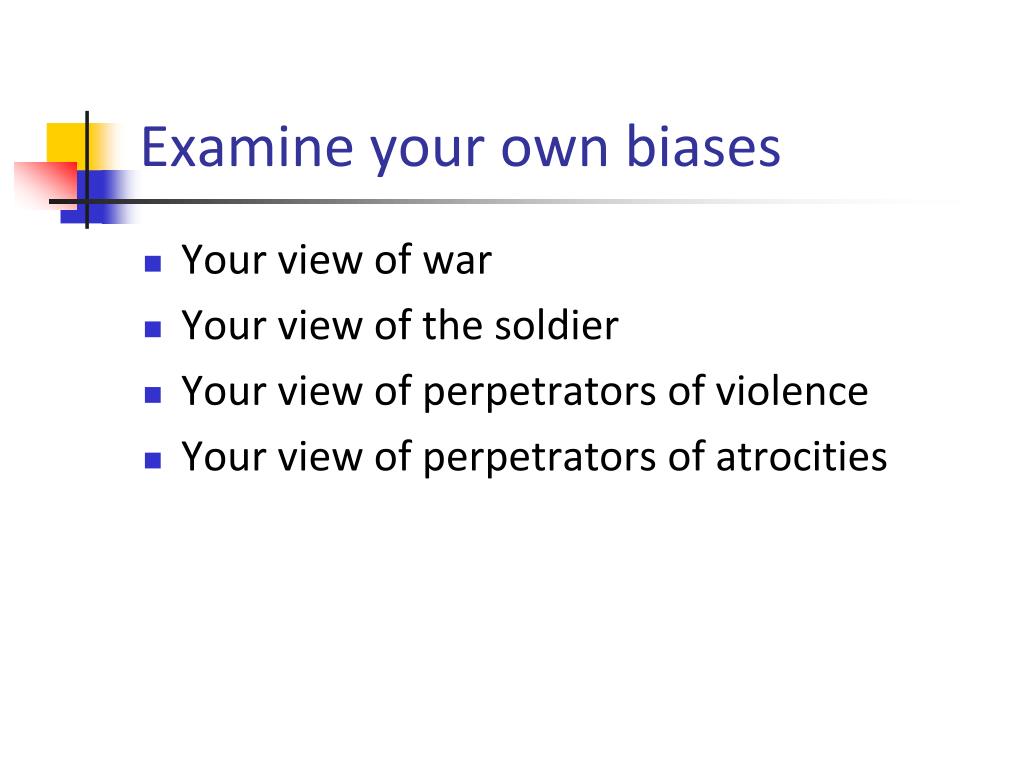 Examine your own biases

- Your view of war
- Your view of the soldier
- Your view of perpetrators of violence
- Your view of perpetrators of atrocities